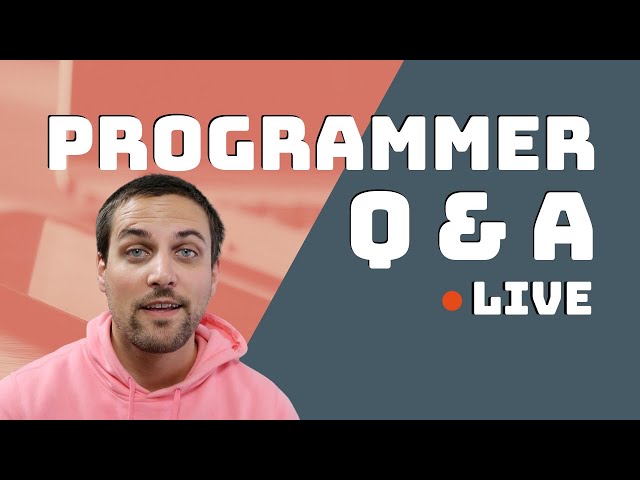 PROGRAMMER
Q & A
LIVE